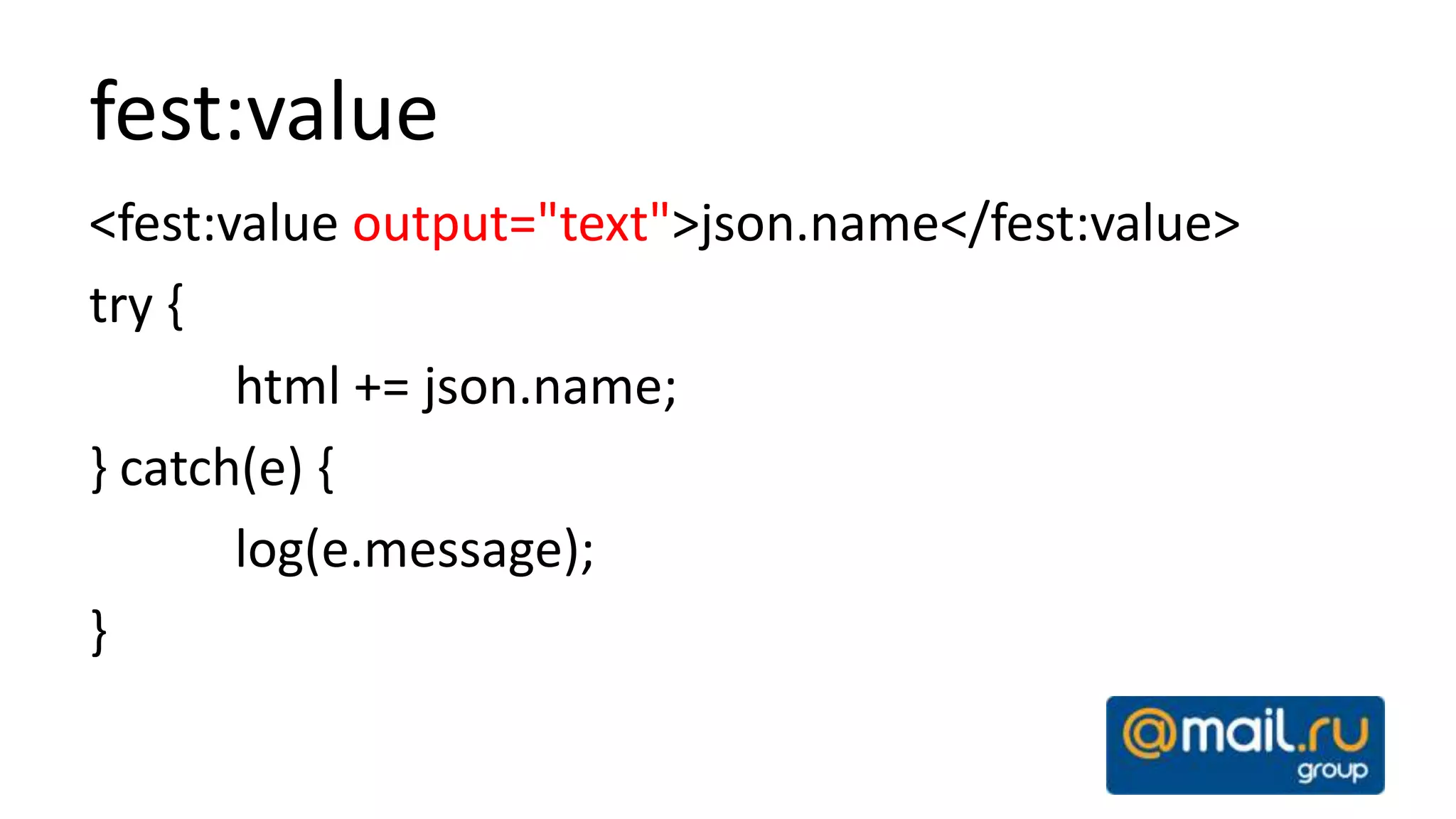 fest:value

<fest:value output="text">json.name</fest:value>

try {
	html += json.name;
} catch(e) {
	log(e.message);
}

@mail.ru group